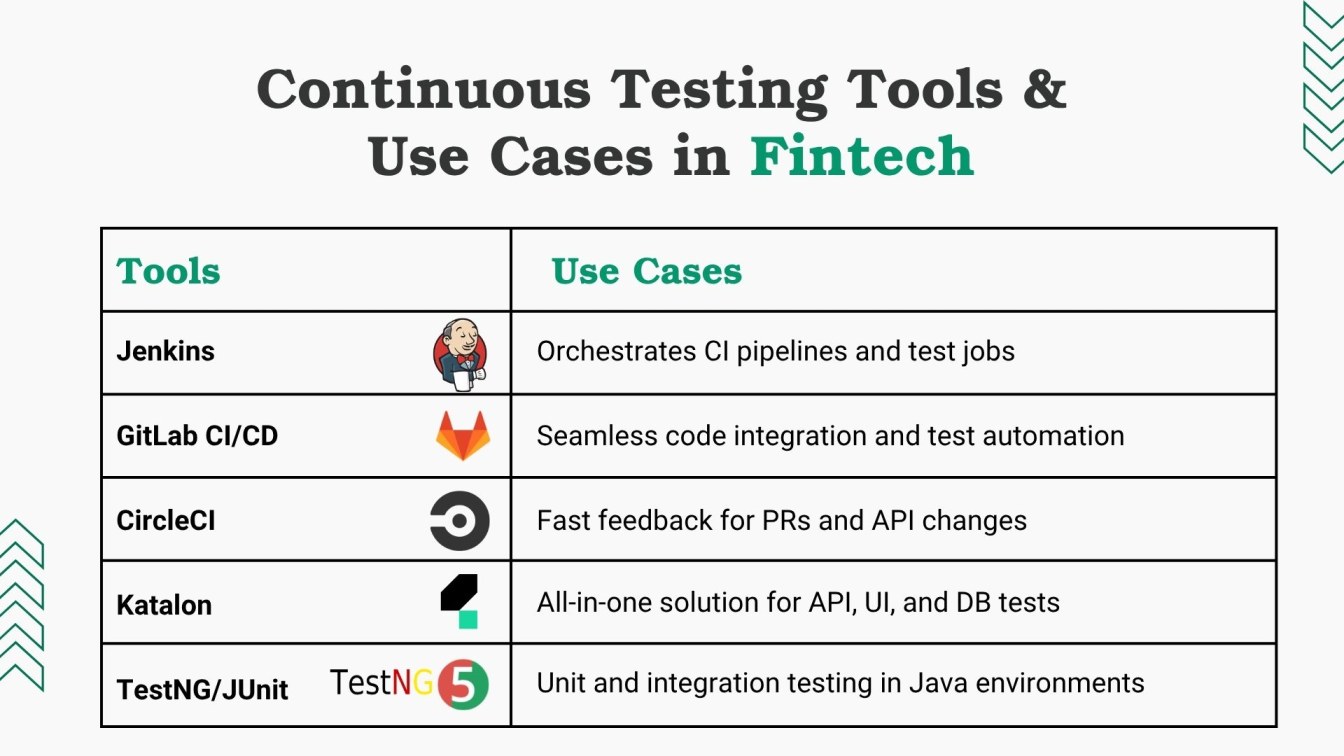 Continuous Testing Tools & Use Cases in Fintech

| Tools | Use Cases |
|---|---|
| Jenkins | Orchestrates CI pipelines and test jobs |
| GitLab CI/CD | Seamless code integration and test automation |
| CircleCI | Fast feedback for PRs and API changes |
| Katalon | All-in-one solution for API, UI, and DB tests |
| TestNG/JUnit TestNG 5 | Unit and integration testing in Java environments |